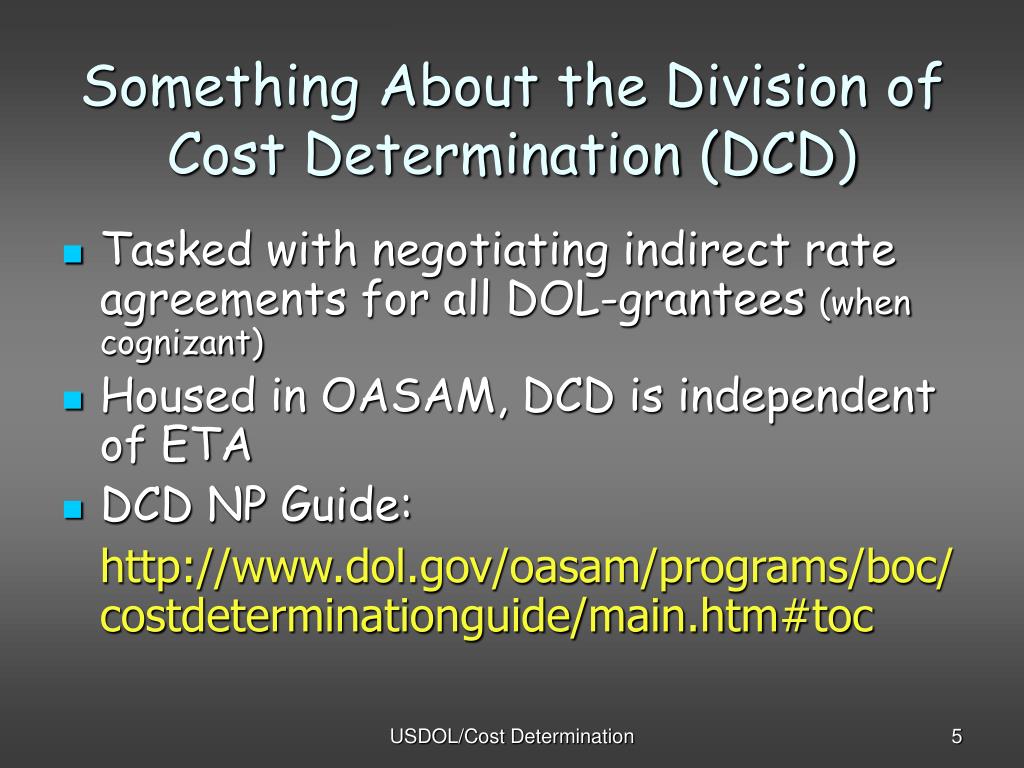 Something About the Division of Cost Determination (DCD)

Tasked with negotiating indirect rate agreements for all DOL-grantees (when cognizant)

Housed in OASAM, DCD is independent of ETA

DCD NP Guide:

http://www.dol.gov/oasam/programs/boc/costdeterminationguide/main.htm#toc

USDOL/Cost Determination

5